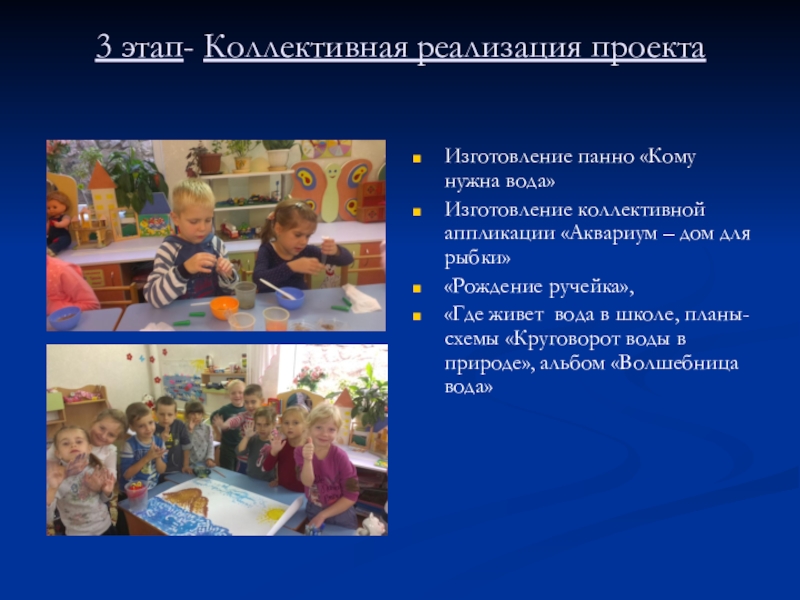 3 этап- Коллективная реализация проекта

Изготовление панно «Кому нужна вода»

Изготовление коллективной аппликации «Аквариум – дом для рыбки»

«Рождение ручейка»,

«Где живет вода в школе, планы-схемы «Круговорот воды в природе», альбом «Волшебница вода»